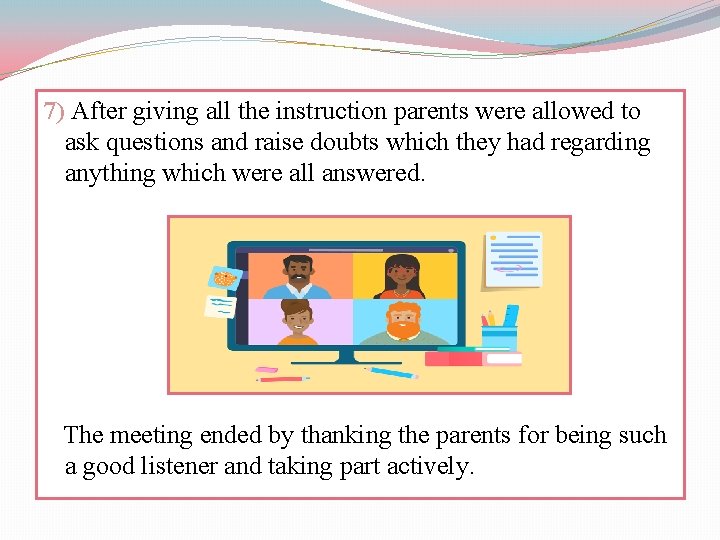 7) After giving all the instruction parents were allowed to ask questions and raise doubts which they had regarding anything which were all answered.

The meeting ended by thanking the parents for being such a good listener and taking part actively.